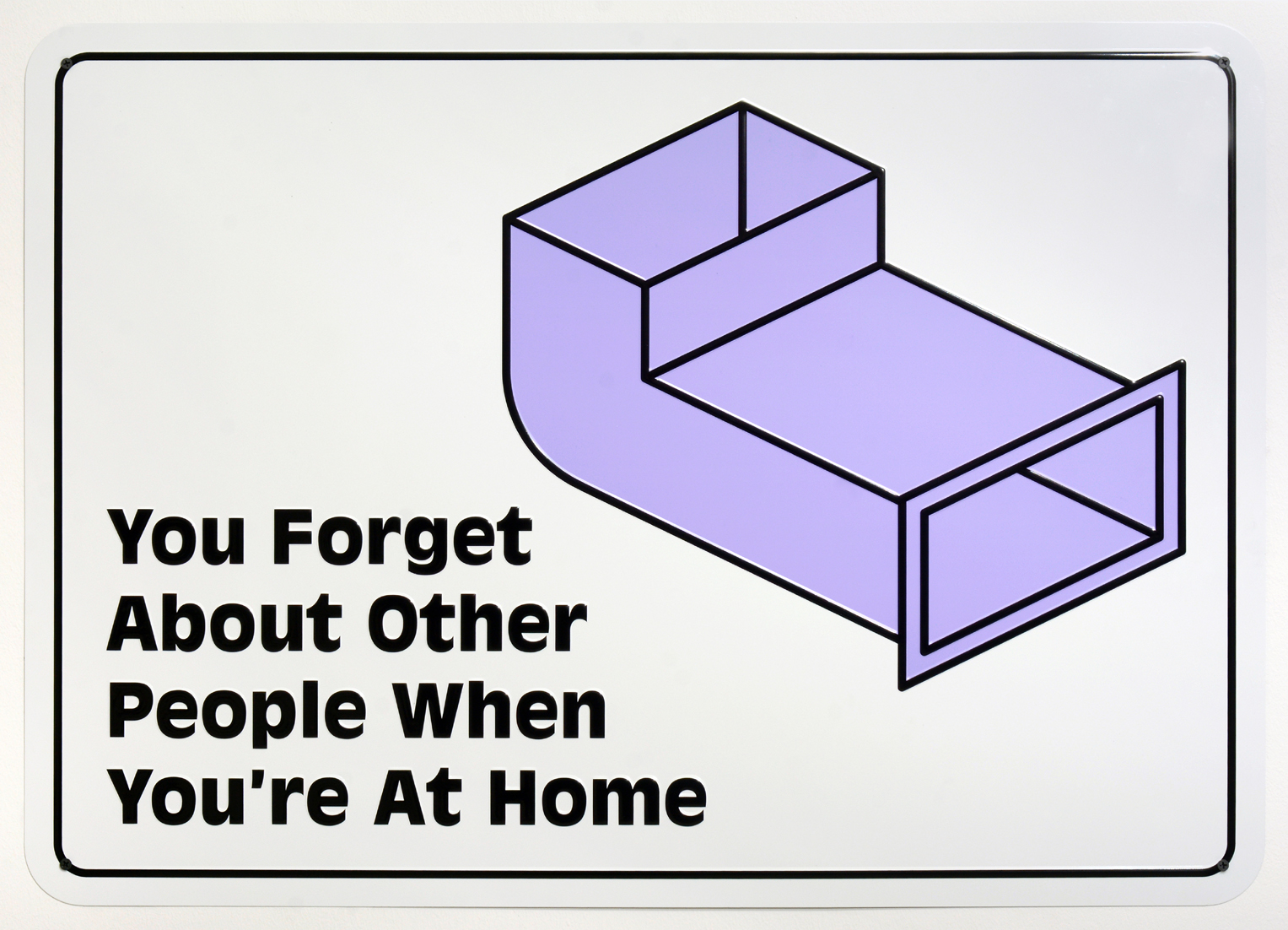 You Forget About Other People When You're At Home